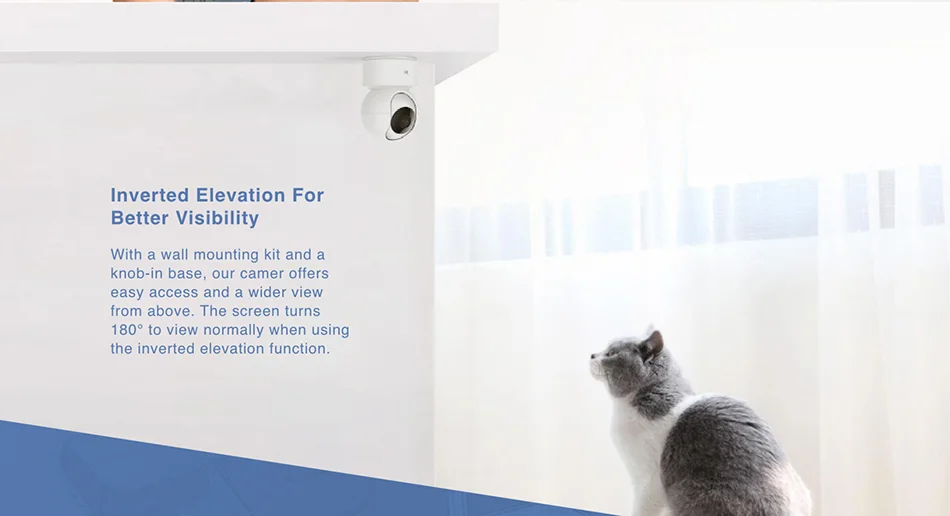 Inverted Elevation For Better Visibility

With a wall mounting kit and a knob-in base, our camer offers easy access and a wider view from above. The screen turns 180° to view normally when using the inverted elevation function.